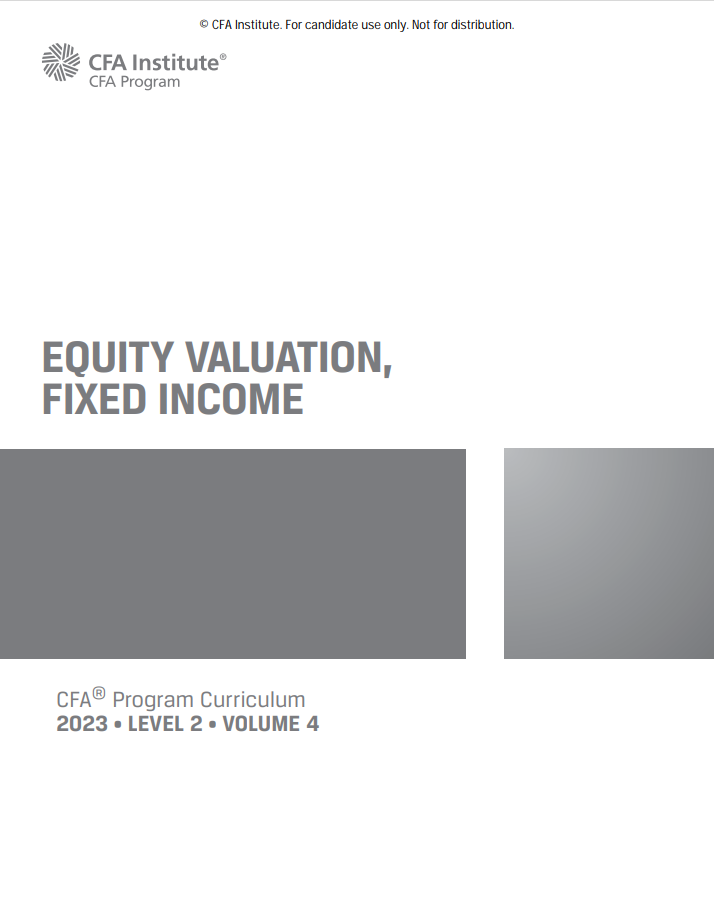 © CFA Institute. For candidate use only. Not for distribution.

CFA Institute®
CFA Program

EQUITY VALUATION, FIXED INCOME

CFA® Program Curriculum
2023 • LEVEL 2 • VOLUME 4